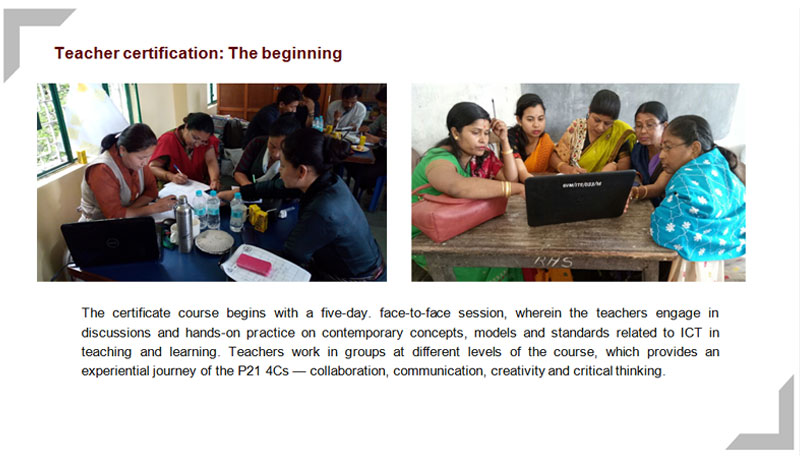 Teacher certification: The beginning

RHS

The certificate course begins with a five-day. face-to-face session, wherein the teachers engage in discussions and hands-on practice on contemporary concepts, models and standards related to ICT in teaching and learning. Teachers work in groups at different levels of the course, which provides an experiential journey of the P21 4Cs — collaboration, communication, creativity and critical thinking.